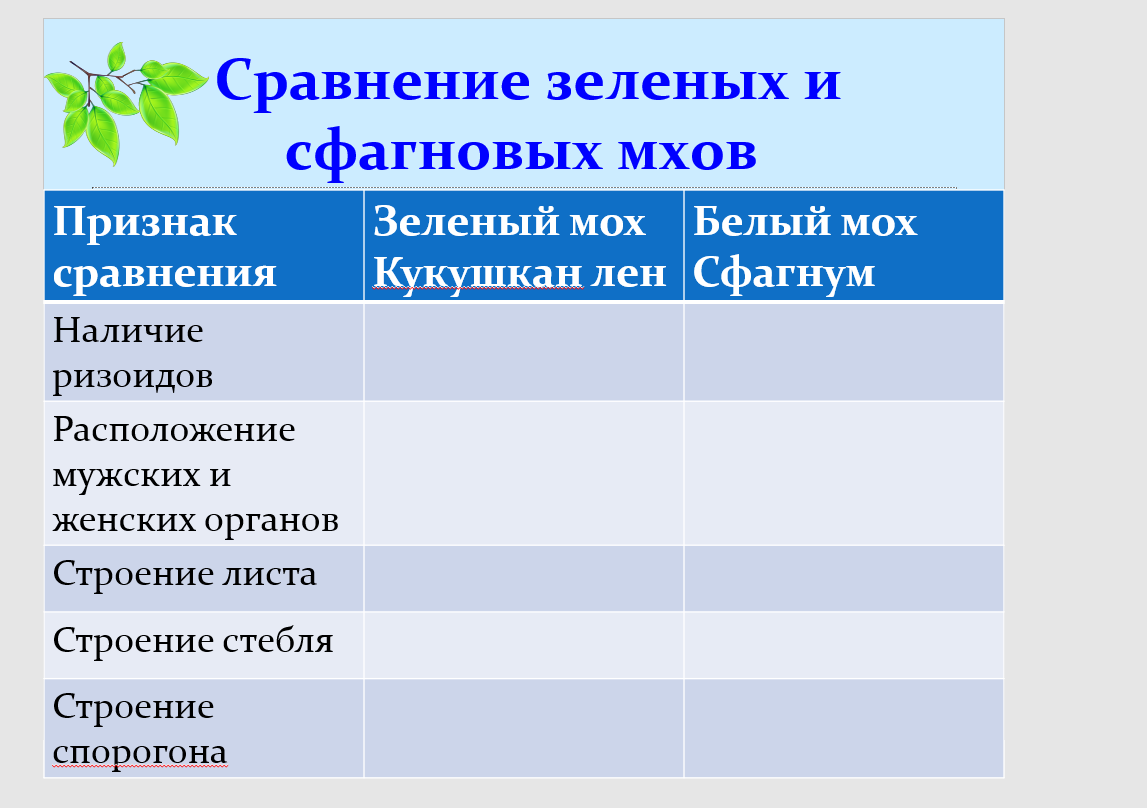 Сравнение зеленых и сфагновых мхов

| Признак сравнения | Зеленый мох Кукушкан лен | Белый мох Сфагнум |
|---|---|---|
| Наличие ризоидов | | |
| Расположение мужских и женских органов | | |
| Строение листа | | |
| Строение стебля | | |
| Строение спорогона | | |